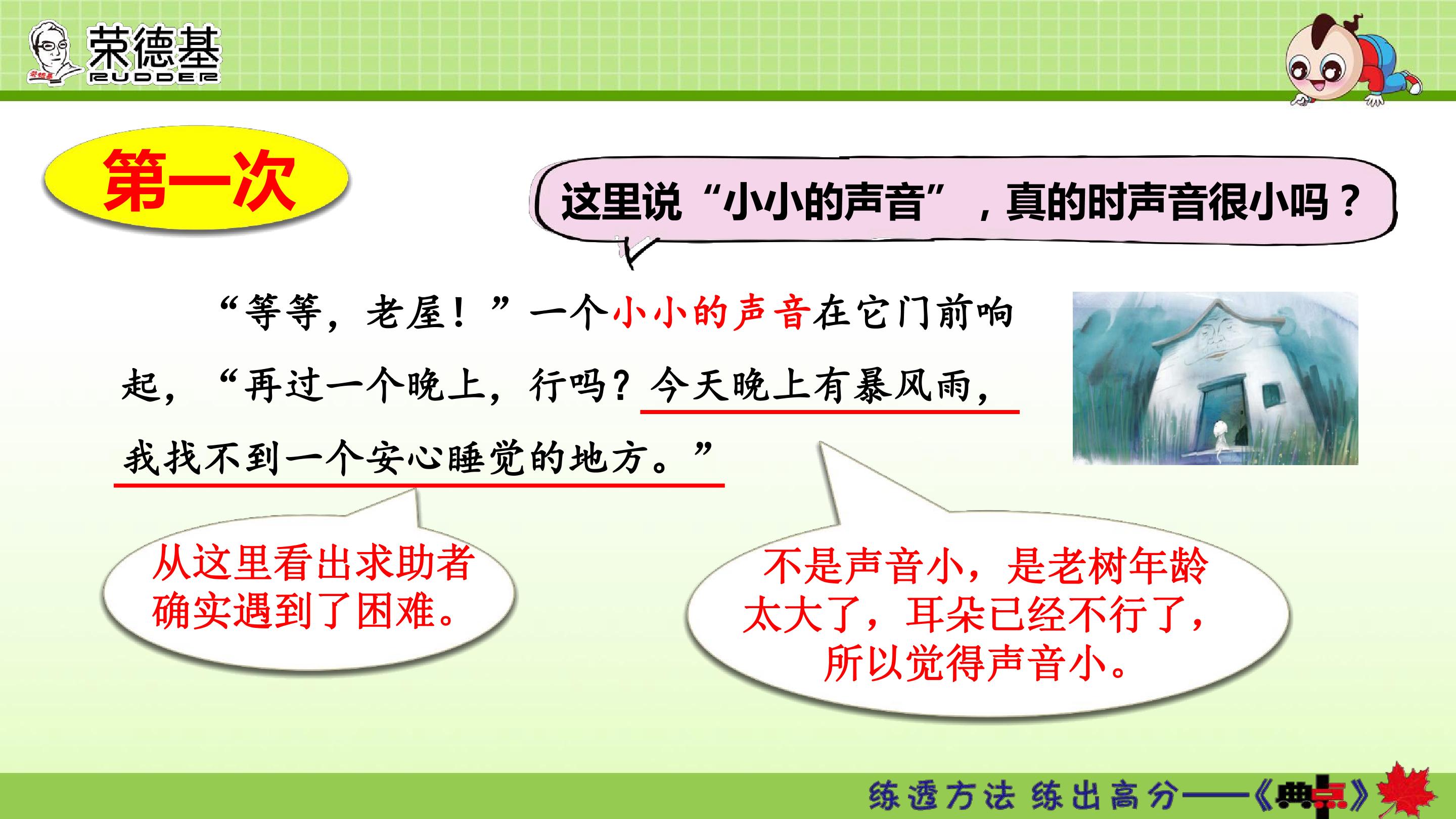 荣德基
RUDDER

第一次

这里说“小小的声音”，真的时声音很小吗？

“等等，老屋！”一个小小的声音在它门前响起，“再过一个晚上，行吗？今天晚上有暴风雨，我找不到一个安心睡觉的地方。”

从这里看出求助者确实遇到了困难。

不是声音小，是老树年龄太大了，耳朵已经不行了，所以觉得声音小。

练透方法 练出高分——《典点》